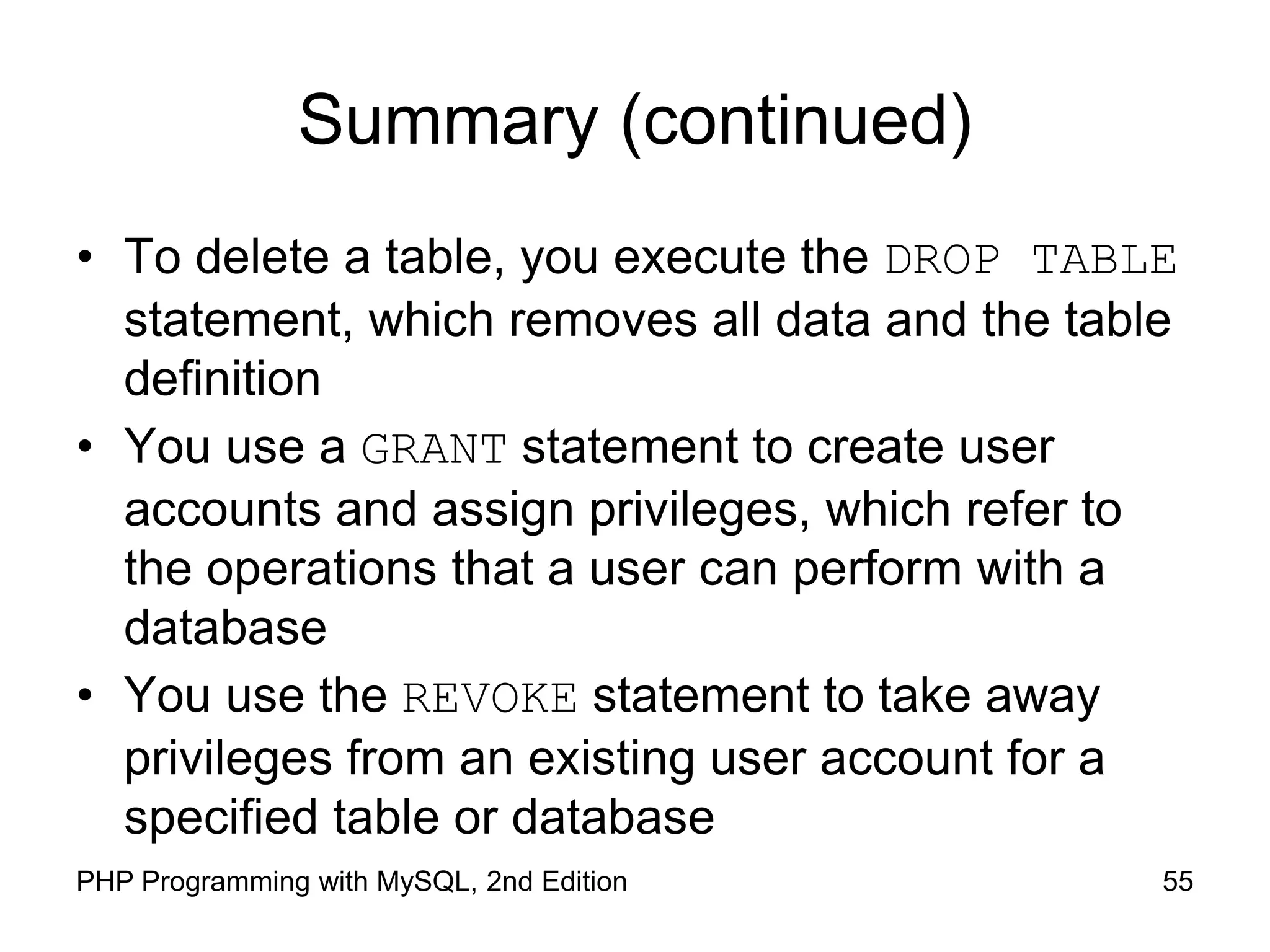 Summary (continued)

• To delete a table, you execute the DROP TABLE statement, which removes all data and the table definition
• You use a GRANT statement to create user accounts and assign privileges, which refer to the operations that a user can perform with a database
• You use the REVOKE statement to take away privileges from an existing user account for a specified table or database

PHP Programming with MySQL, 2nd Edition

55